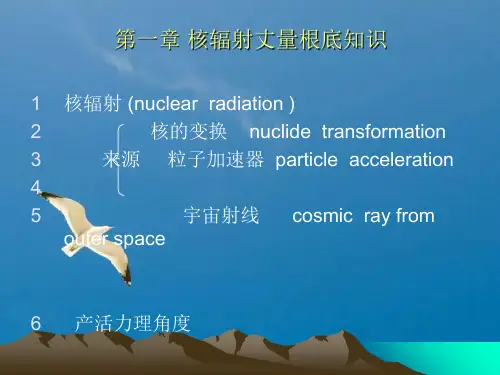 第一章 核辐射丈量根底知识

1 核辐射 (nuclear radiation )

2 核的变换 nuclide transformation

3 来源 粒子加速器 particle acceleration

4

5 宇宙射线 cosmic ray from outer space

6 产活力理角度